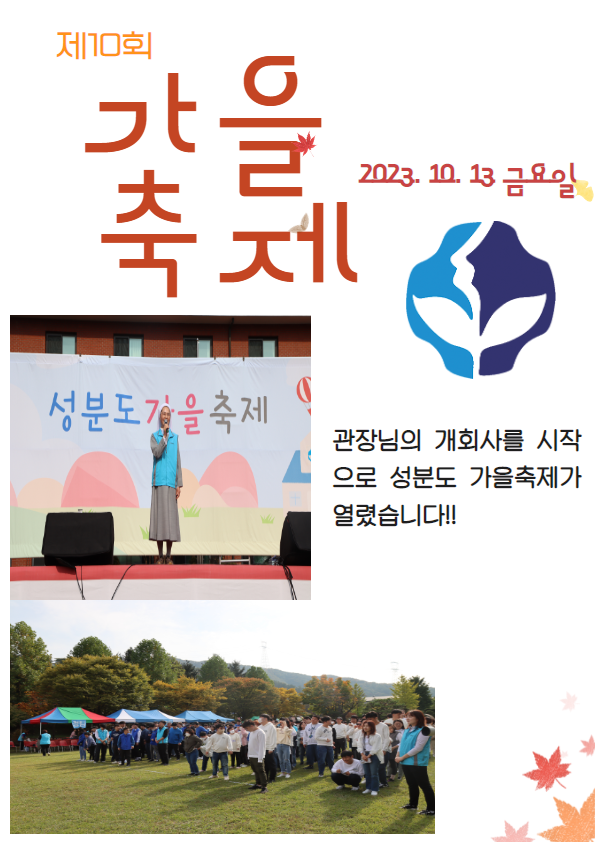 제10회

가을
축제

2023. 10. 13 금요일

성분도 가을축제

관장님의 개회사를 시작으로 성분도 가을축제가 열렸습니다!!